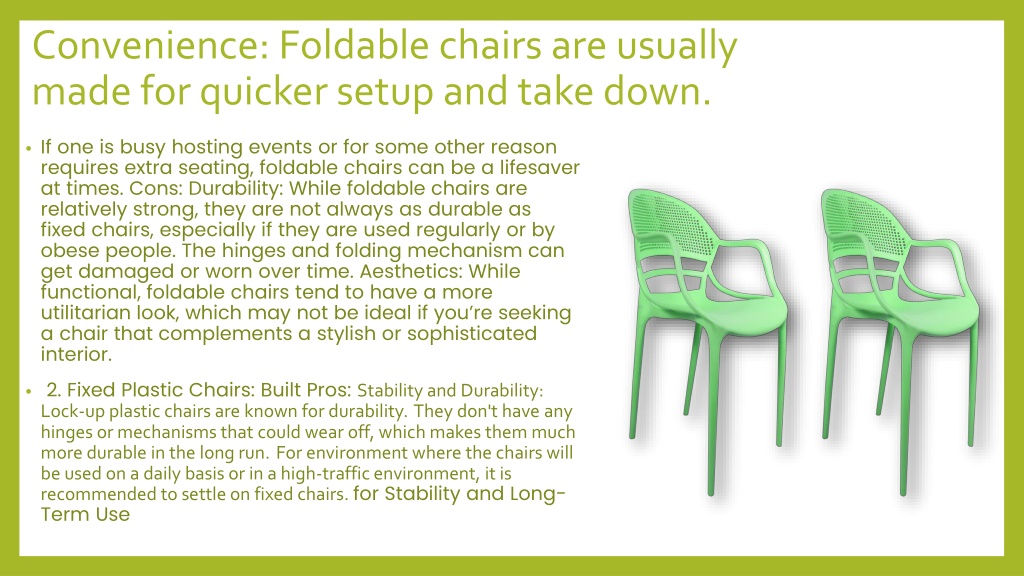 Convenience: Foldable chairs are usually made for quicker setup and take down.

• If one is busy hosting events or for some other reason requires extra seating, foldable chairs can be a lifesaver at times. Cons: Durability: While foldable chairs are relatively strong, they are not always as durable as fixed chairs, especially if they are used regularly or by obese people. The hinges and folding mechanism can get damaged or worn over time. Aesthetics: While functional, foldable chairs tend to have a more utilitarian look, which may not be ideal if you're seeking a chair that complements a stylish or sophisticated interior.

• 2. Fixed Plastic Chairs: Built Pros: Stability and Durability: Lock-up plastic chairs are known for durability. They don't have any hinges or mechanisms that could wear off, which makes them much more durable in the long run. For environment where the chairs will be used on a daily basis or in a high-traffic environment, it is recommended to settle on fixed chairs. for Stability and Long-Term Use